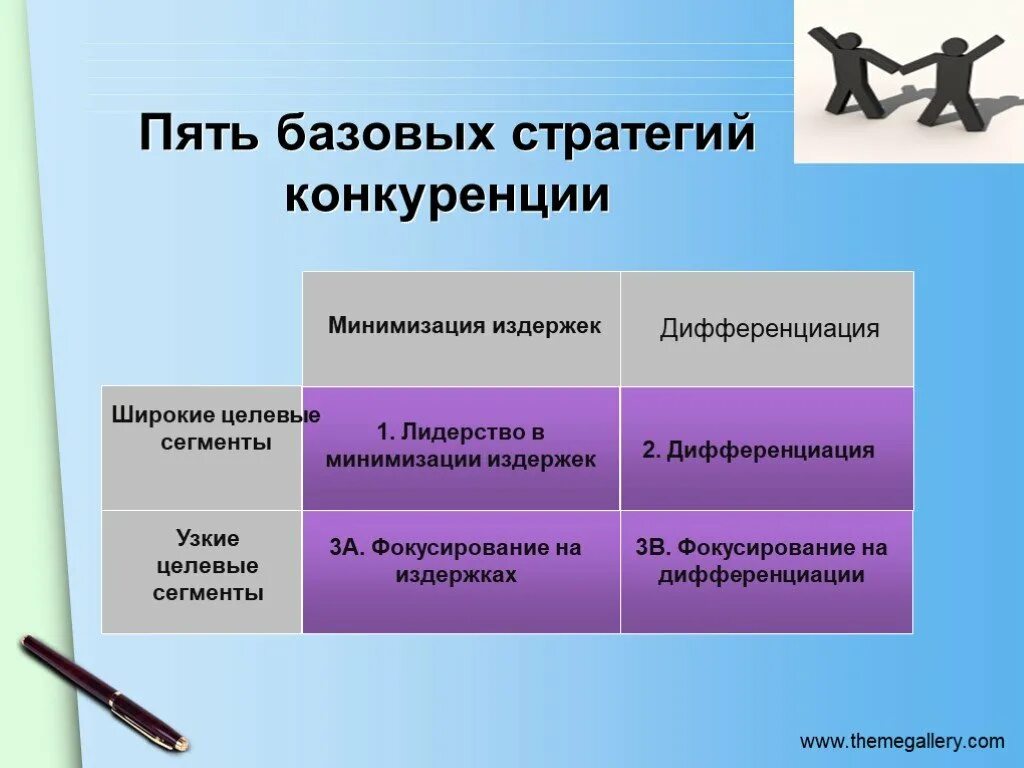 Пять базовых стратегий конкуренции

| | Минимизация издержек | Дифференциация |
|---|---|---|
| Широкие целевые сегменты | 1. Лидерство в минимизации издержек | 2. Дифференциация |
| Узкие целевые сегменты | 3А. Фокусирование на издержках | 3В. Фокусирование на дифференциации |

www.themegallery.com